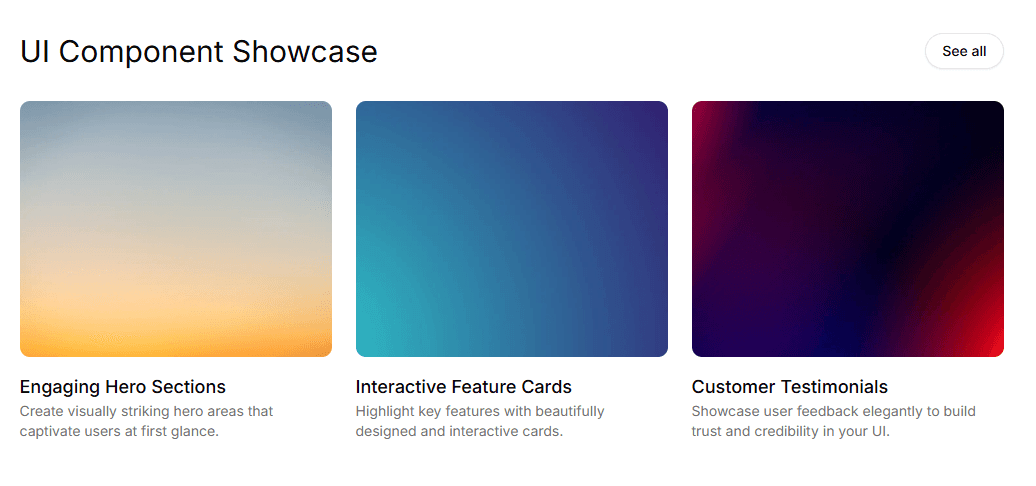 UI Component Showcase

See all

Engaging Hero Sections

Create visually striking hero areas that captivate users at first glance.

Interactive Feature Cards

Highlight key features with beautifully designed and interactive cards.

Customer Testimonials

Showcase user feedback elegantly to build trust and credibility in your UI.